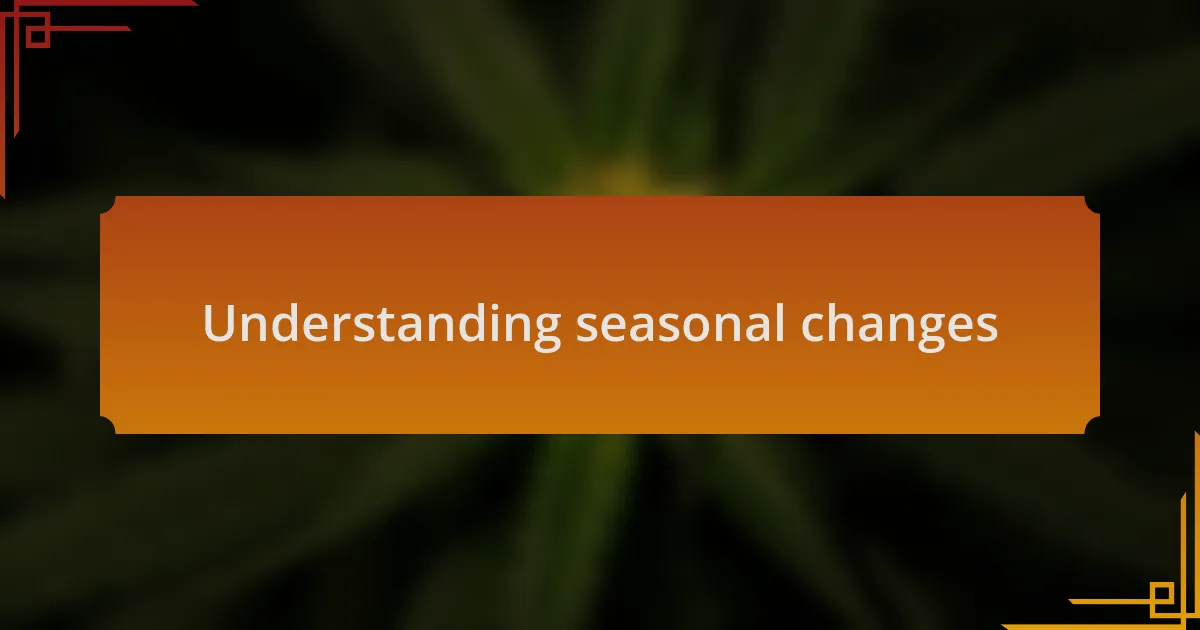 Understanding seasonal changes